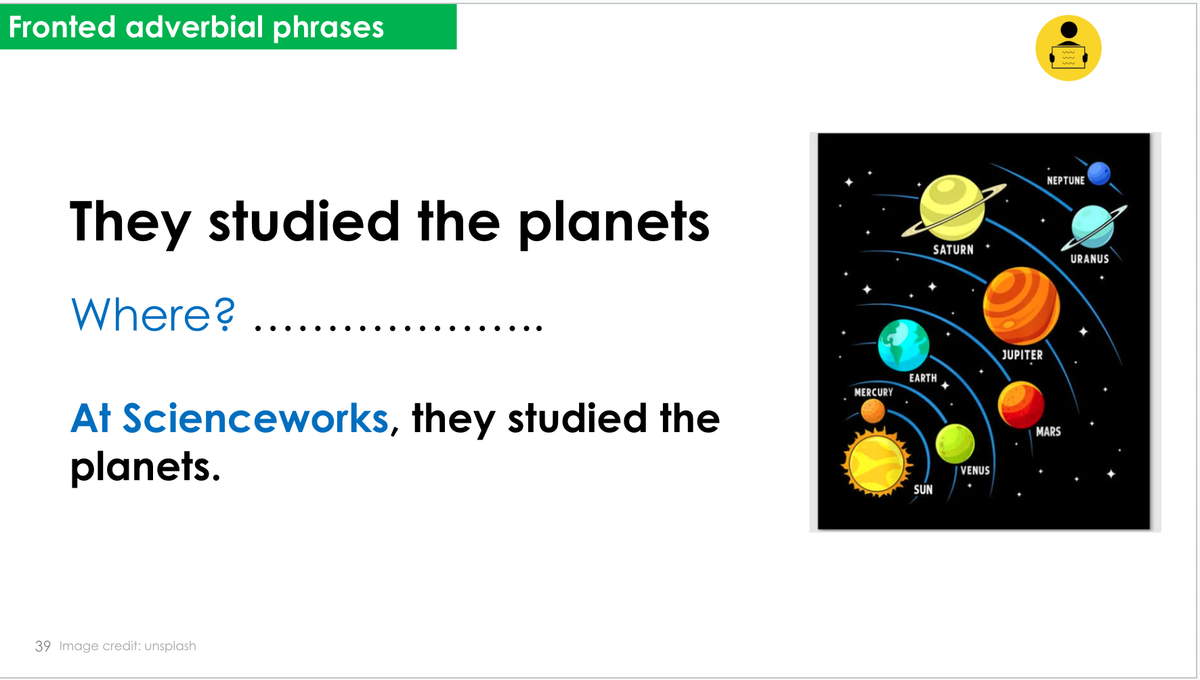 Fronted adverbial phrases

They studied the planets

Where? ………………..

At Scienceworks, they studied the planets.

NEPTUNE
SATURN
URANUS
JUPITER
EARTH
MERCURY
MARS
VENUS
SUN

39 Image credit: unsplash